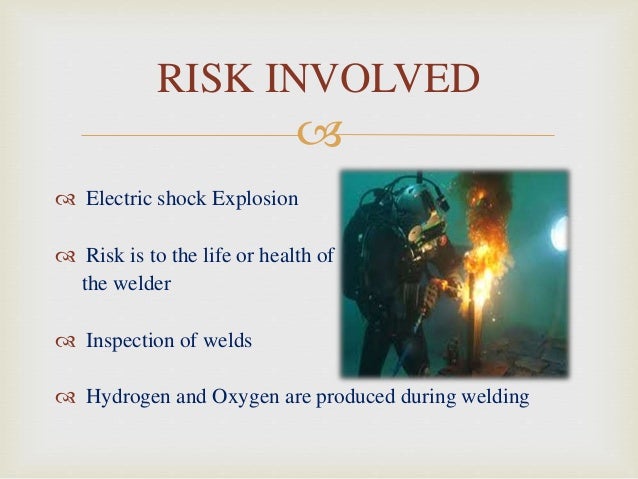 RISK INVOLVED

Electric shock Explosion

Risk is to the life or health of the welder

Inspection of welds

Hydrogen and Oxygen are produced during welding